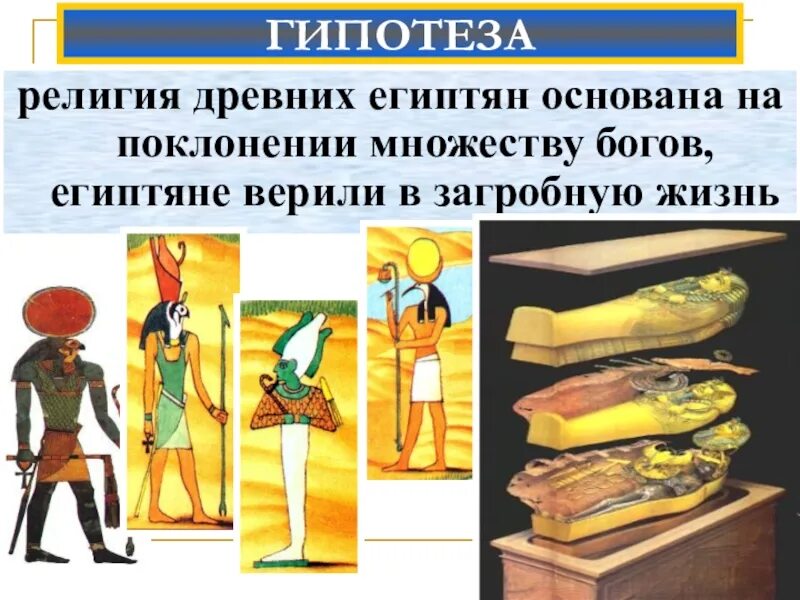 ГИПОТЕЗА

религия древних египтян основана на поклонении множеству богов, египтяне верили в загробную жизнь